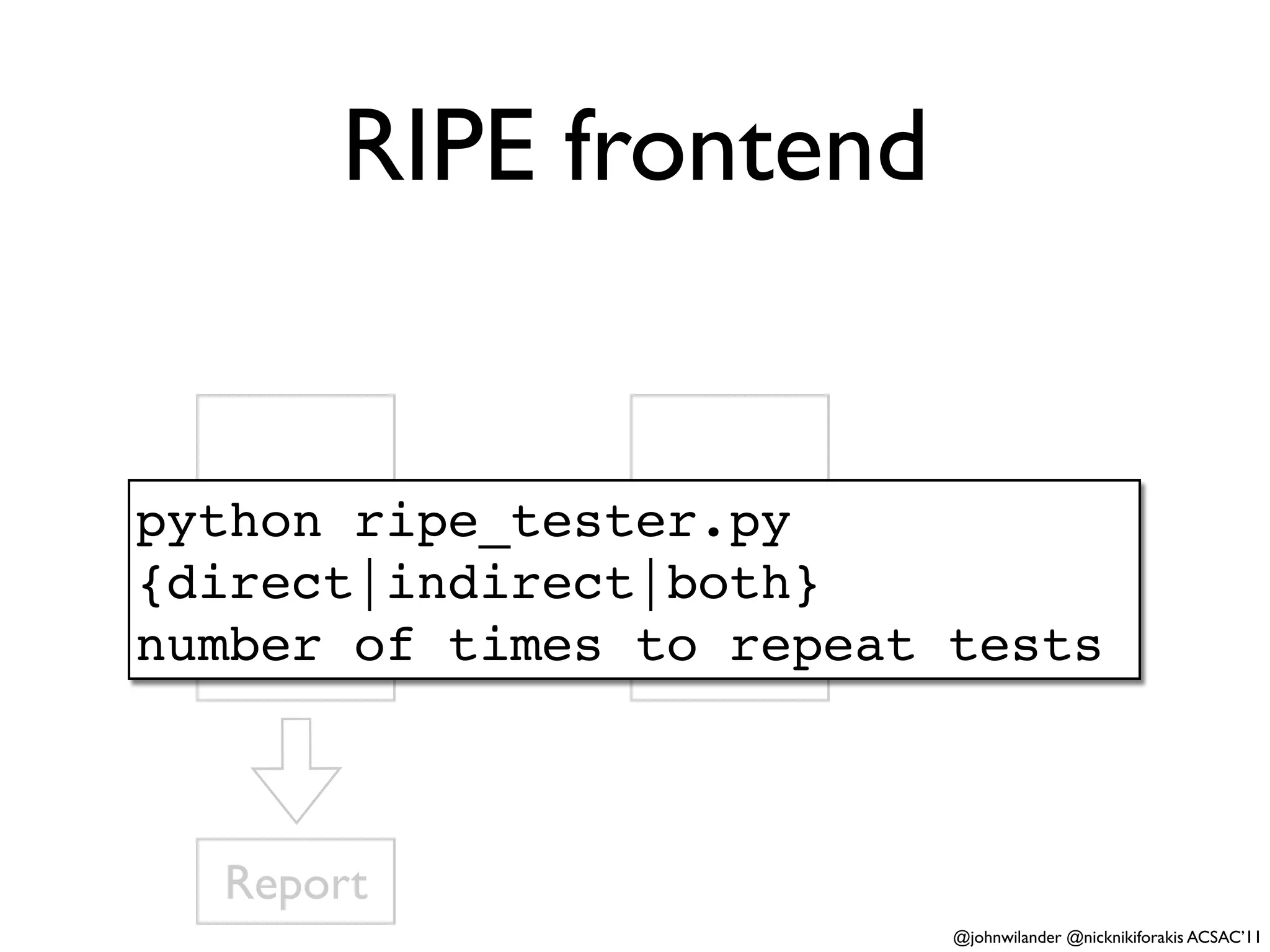 RIPE frontend

python ripe_tester.py
{direct|indirect|both}
number of times to repeat tests

Report

@johnwilander @nicknikiforakis ACSAC'11